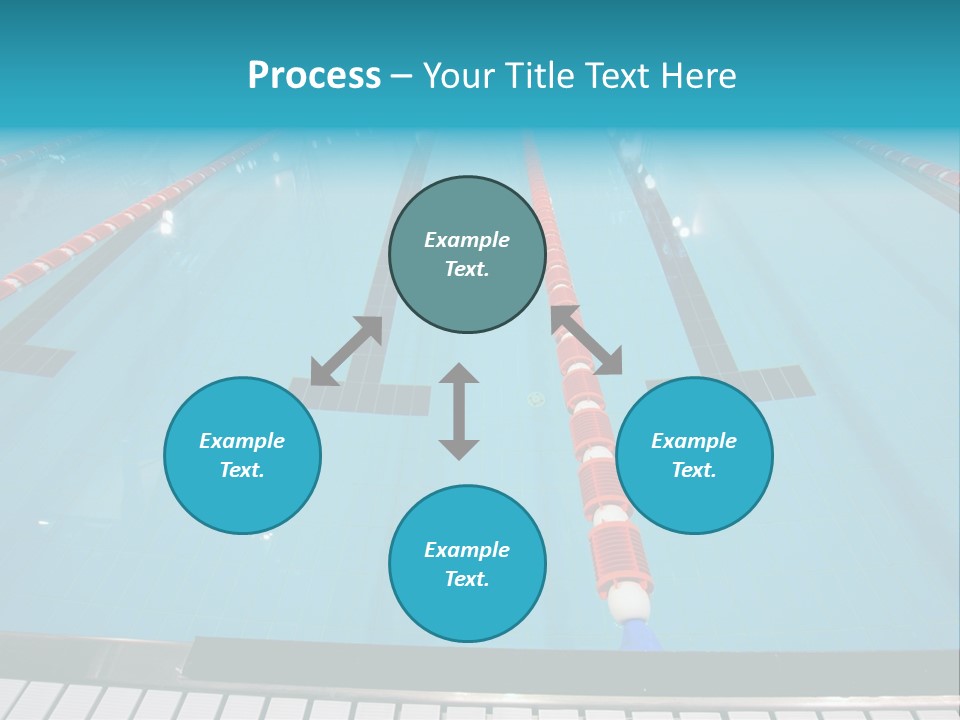 Process – Your Title Text Here

Example Text.

Example Text.

Example Text.

Example Text.